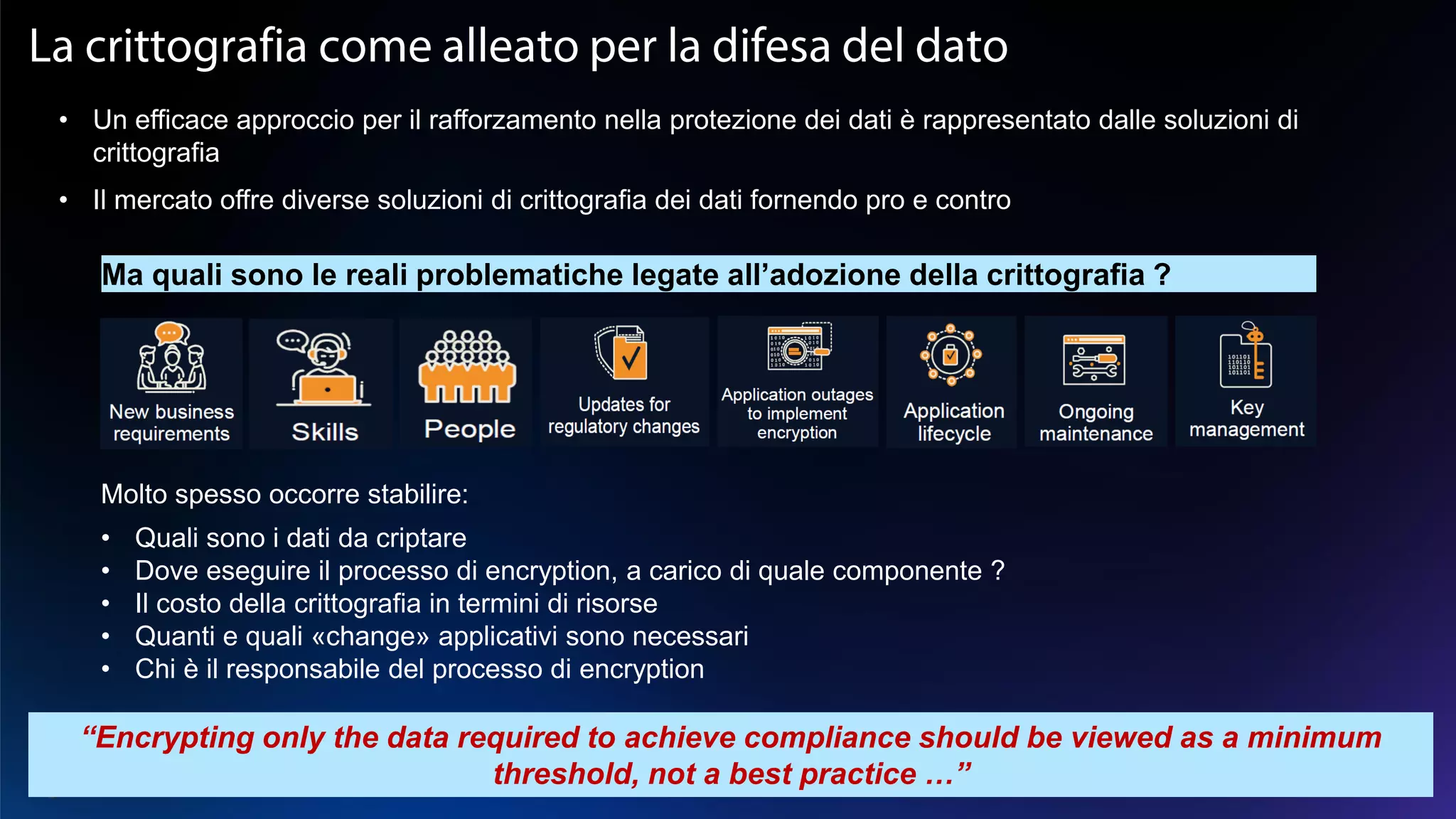 La crittografia come alleato per la difesa del dato

• Un efficace approccio per il rafforzamento nella protezione dei dati è rappresentato dalle soluzioni di crittografia

• Il mercato offre diverse soluzioni di crittografia dei dati fornendo pro e contro

Ma quali sono le reali problematiche legate all'adozione della crittografia ?

New business requirements

Skills

People

Updates for regulatory changes

Application outages to implement encryption

Application lifecycle

Ongoing maintenance

Key management

Molto spesso occorre stabilire:

• Quali sono i dati da criptare
• Dove eseguire il processo di encryption, a carico di quale componente ?
• Il costo della crittografia in termini di risorse
• Quanti e quali «change» applicativi sono necessari
• Chi è il responsabile del processo di encryption

"Encrypting only the data required to achieve compliance should be viewed as a minimum threshold, not a best practice …"